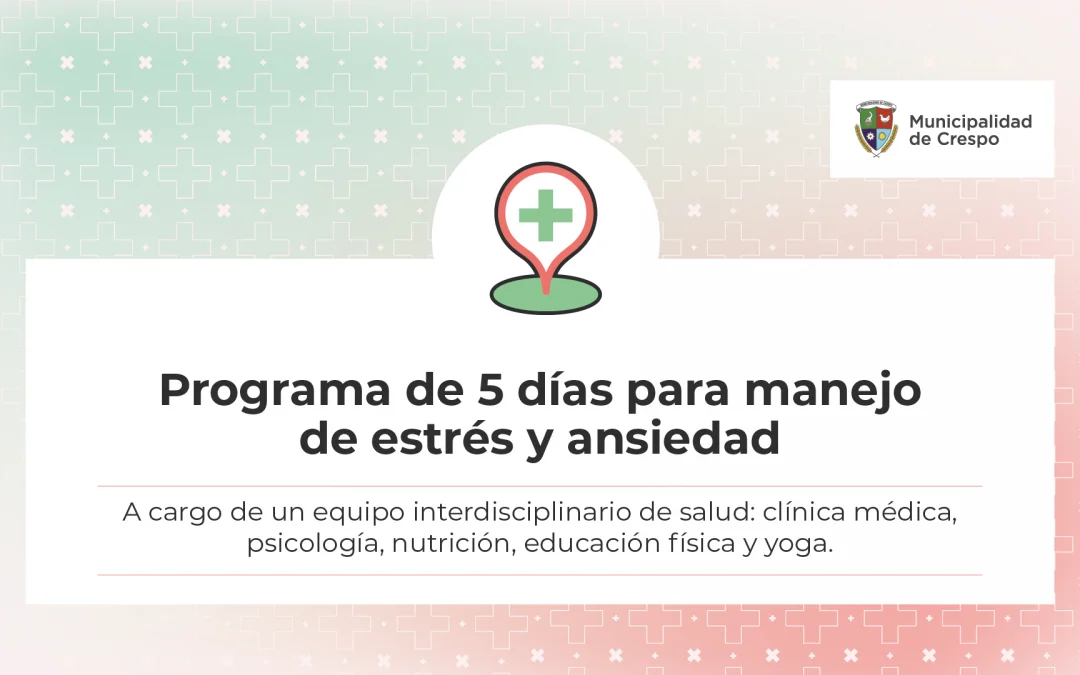 Municipalidad de Crespo

Programa de 5 días para manejo de estrés y ansiedad

A cargo de un equipo interdisciplinario de salud: clínica médica, psicología, nutrición, educación física y yoga.